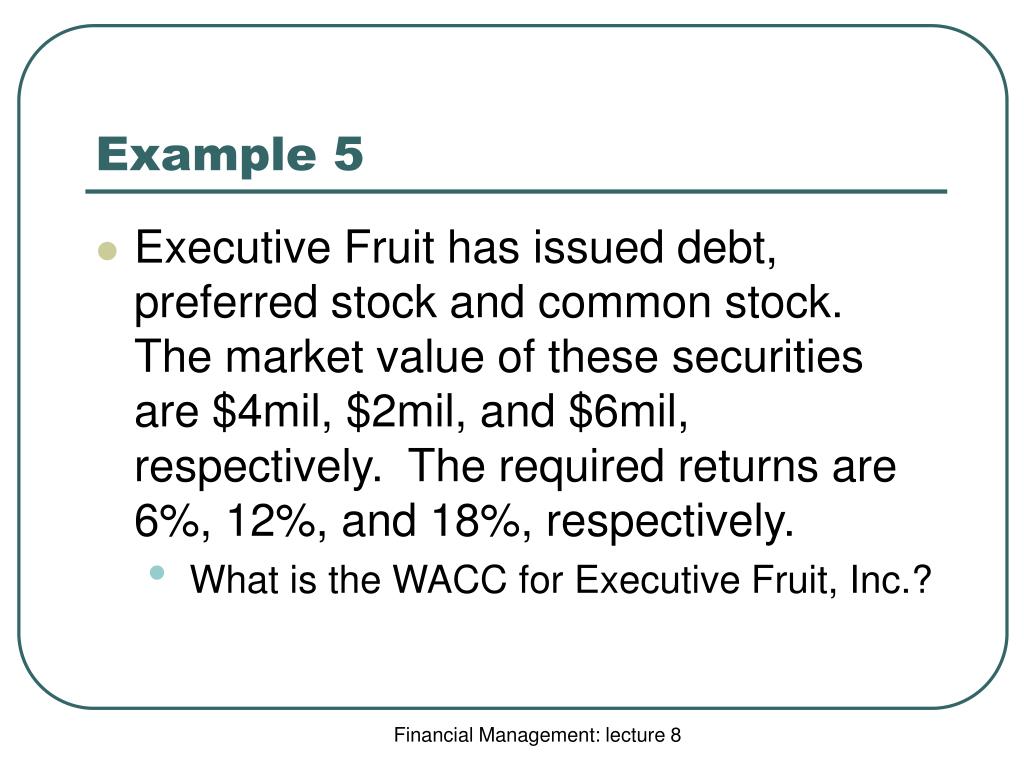 Example 5

Executive Fruit has issued debt, preferred stock and common stock. The market value of these securities are \$4mil, \$2mil, and \$6mil, respectively. The required returns are 6%, 12%, and 18%, respectively.

What is the WACC for Executive Fruit, Inc.?

Financial Management: lecture 8